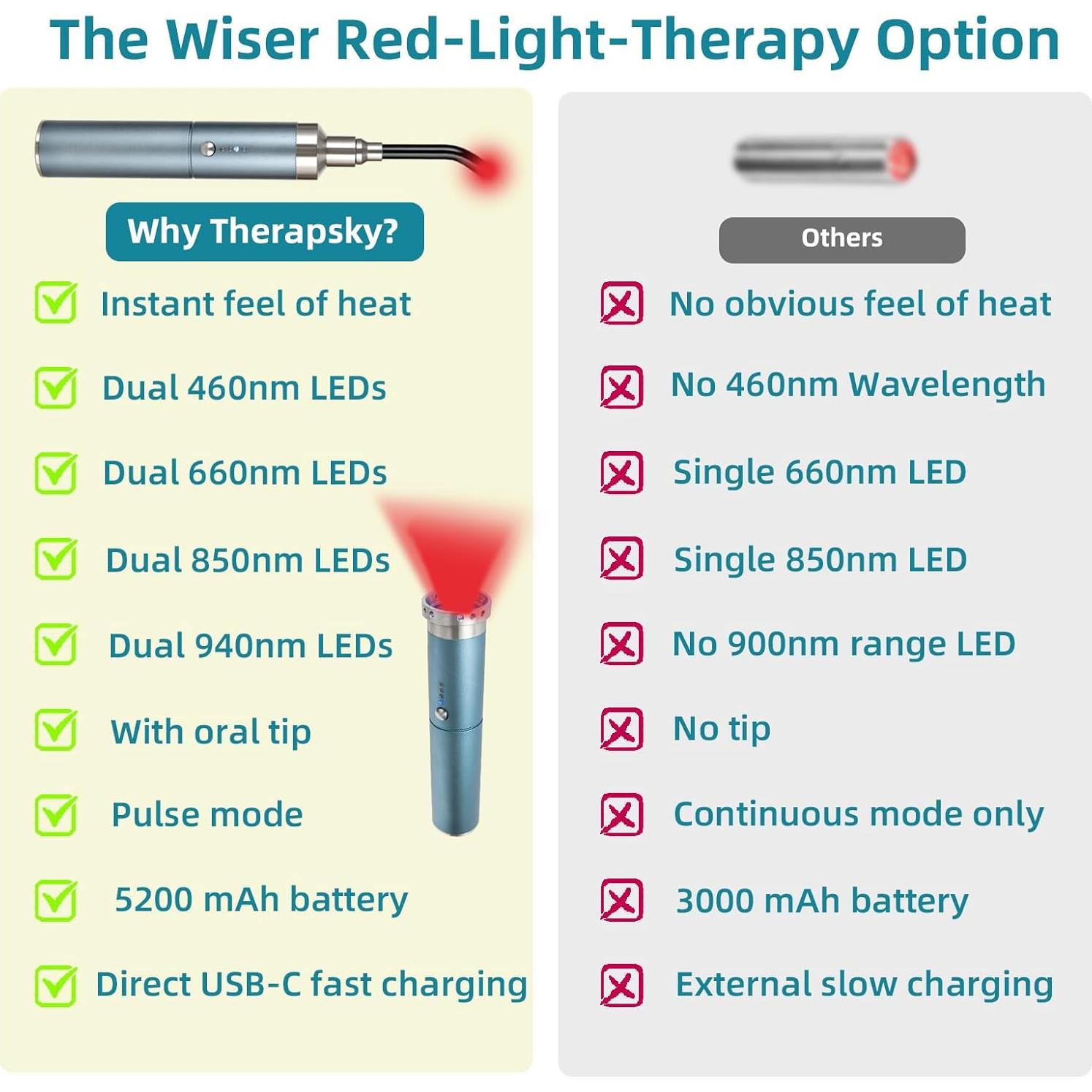 The Wiser Red-Light-Therapy Option

Why Therapsky?

Instant feel of heat

Dual 460nm LEDs

Dual 660nm LEDs

Dual 850nm LEDs

Dual 940nm LEDs

With oral tip

Pulse mode

5200 mAh battery

Direct USB-C fast charging

Others

No obvious feel of heat

No 460nm Wavelength

Single 660nm LED

Single 850nm LED

No 900nm range LED

No tip

Continuous mode only

3000 mAh battery

External slow charging